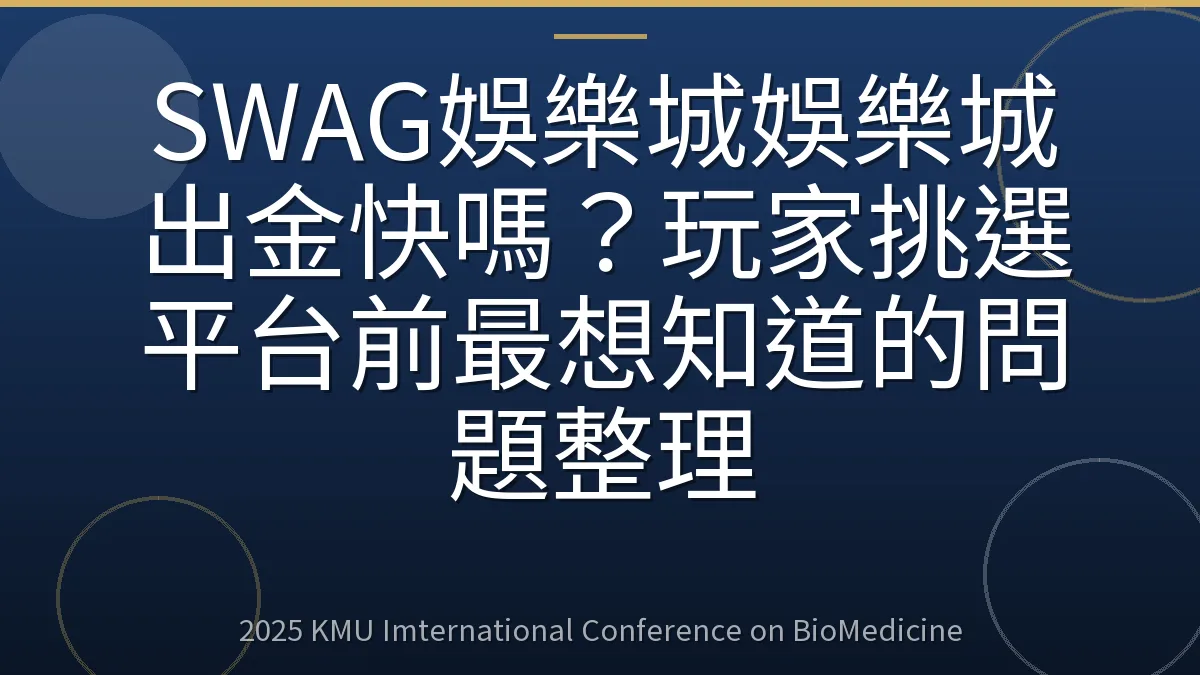 SWAG娛樂城娛樂城出金快嗎？玩家挑選平台前最想知道的問題整理

2025 KMU Imternational Conference on BioMedicine